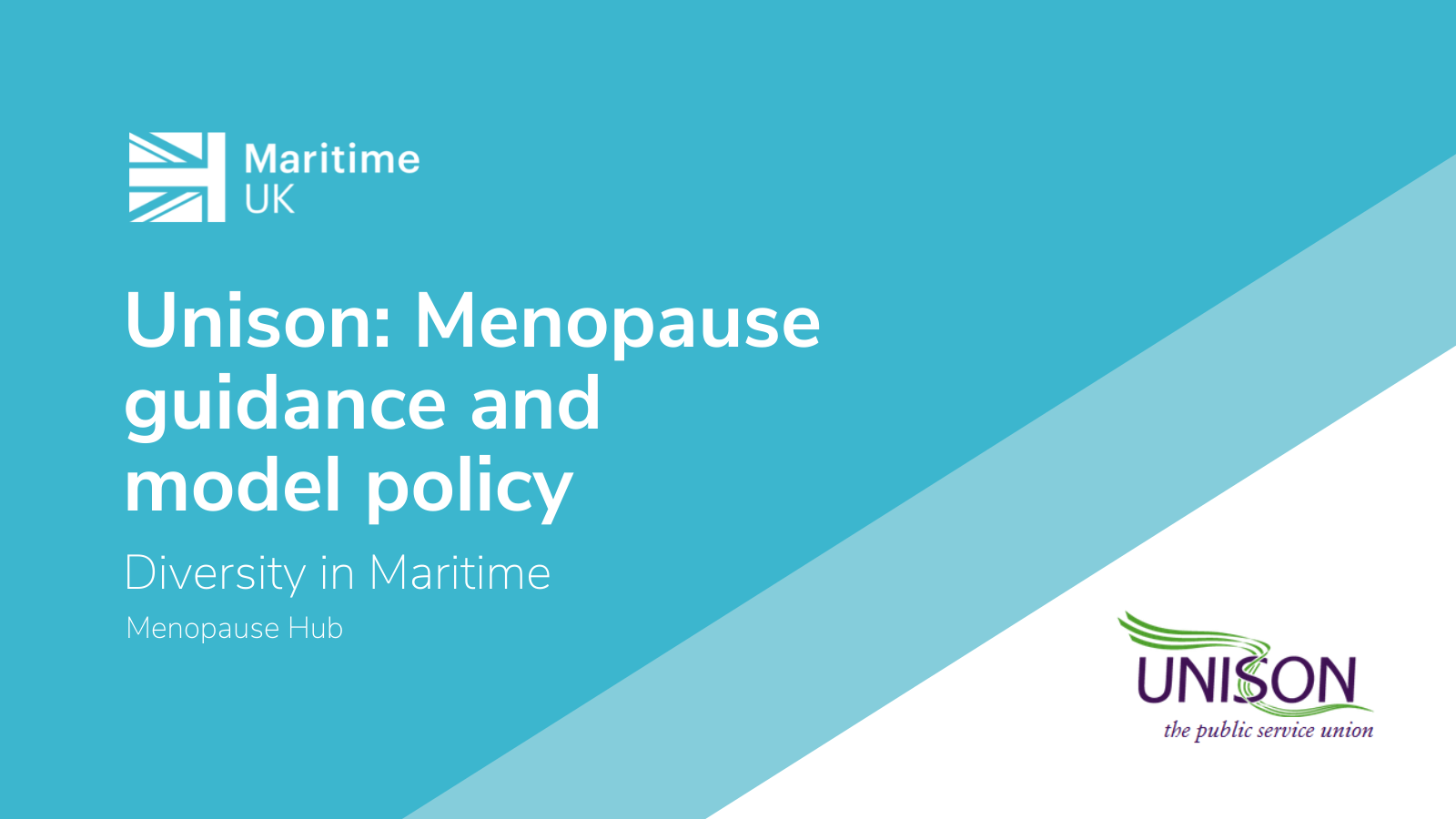 Maritime UK

Unison: Menopause guidance and model policy

Diversity in Maritime

Menopause Hub

UNISON
the public service union